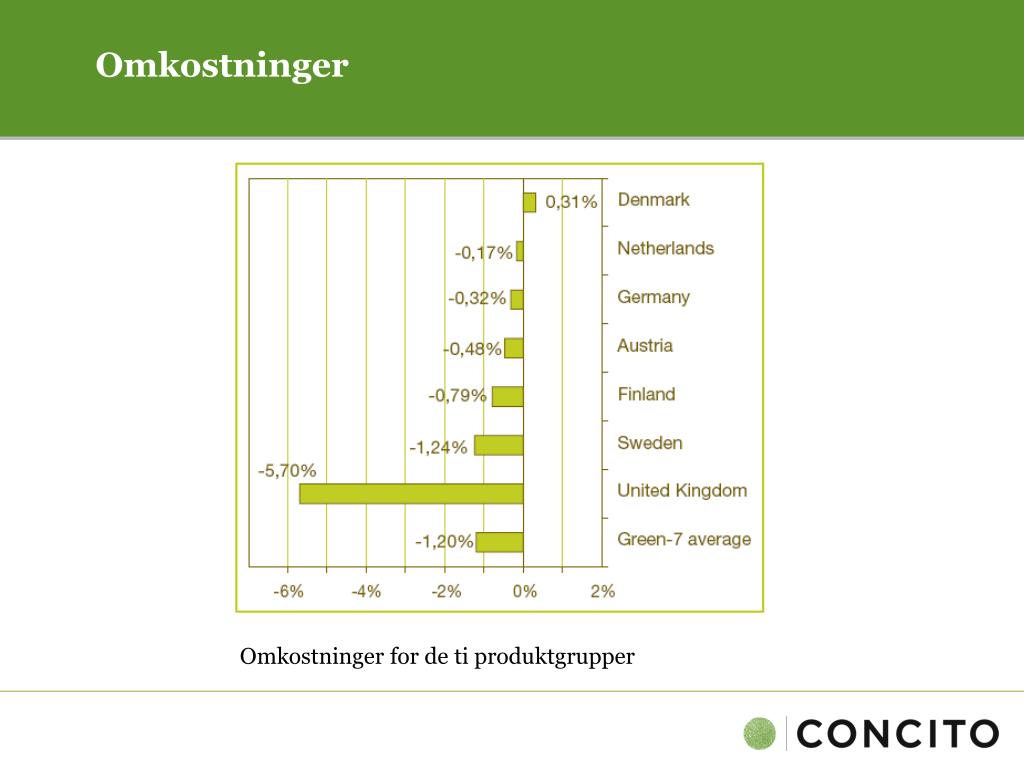 Omkostninger

0,31% Denmark
-0,17% Netherlands
-0,32% Germany
-0,48% Austria
-0,79% Finland
-1,24% Sweden
-5,70% United Kingdom
-1,20% Green-7 average

-6% -4% -2% 0% 2%

Omkostninger for de ti produktgrupper

CONCITO